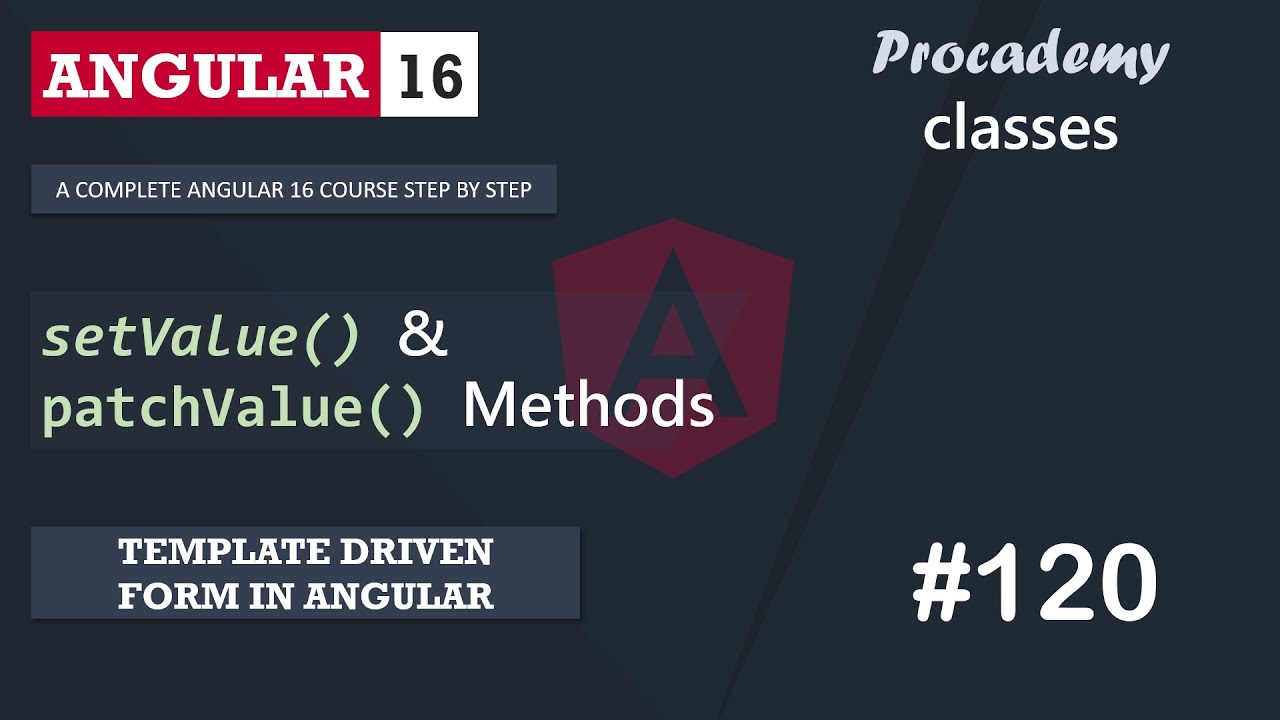 ANGULAR 16

Procademy classes

A COMPLETE ANGULAR 16 COURSE STEP BY STEP

setValue() & patchValue() Methods

TEMPLATE DRIVEN FORM IN ANGULAR

#120